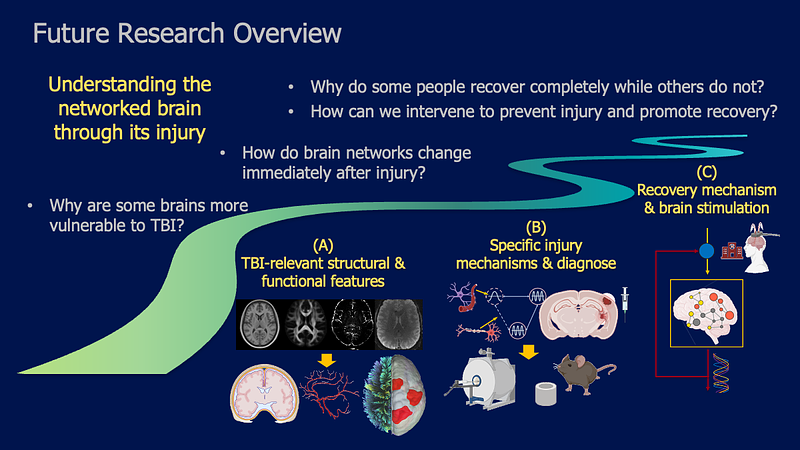 Future Research Overview

Understanding the networked brain through its injury

• Why do some people recover completely while others do not?
• How can we intervene to prevent injury and promote recovery?

• How do brain networks change immediately after injury?

• Why are some brains more vulnerable to TBI?

(A)
TBI-relevant structural & functional features

(B)
Specific injury mechanisms & diagnose

(C)
Recovery mechanism & brain stimulation